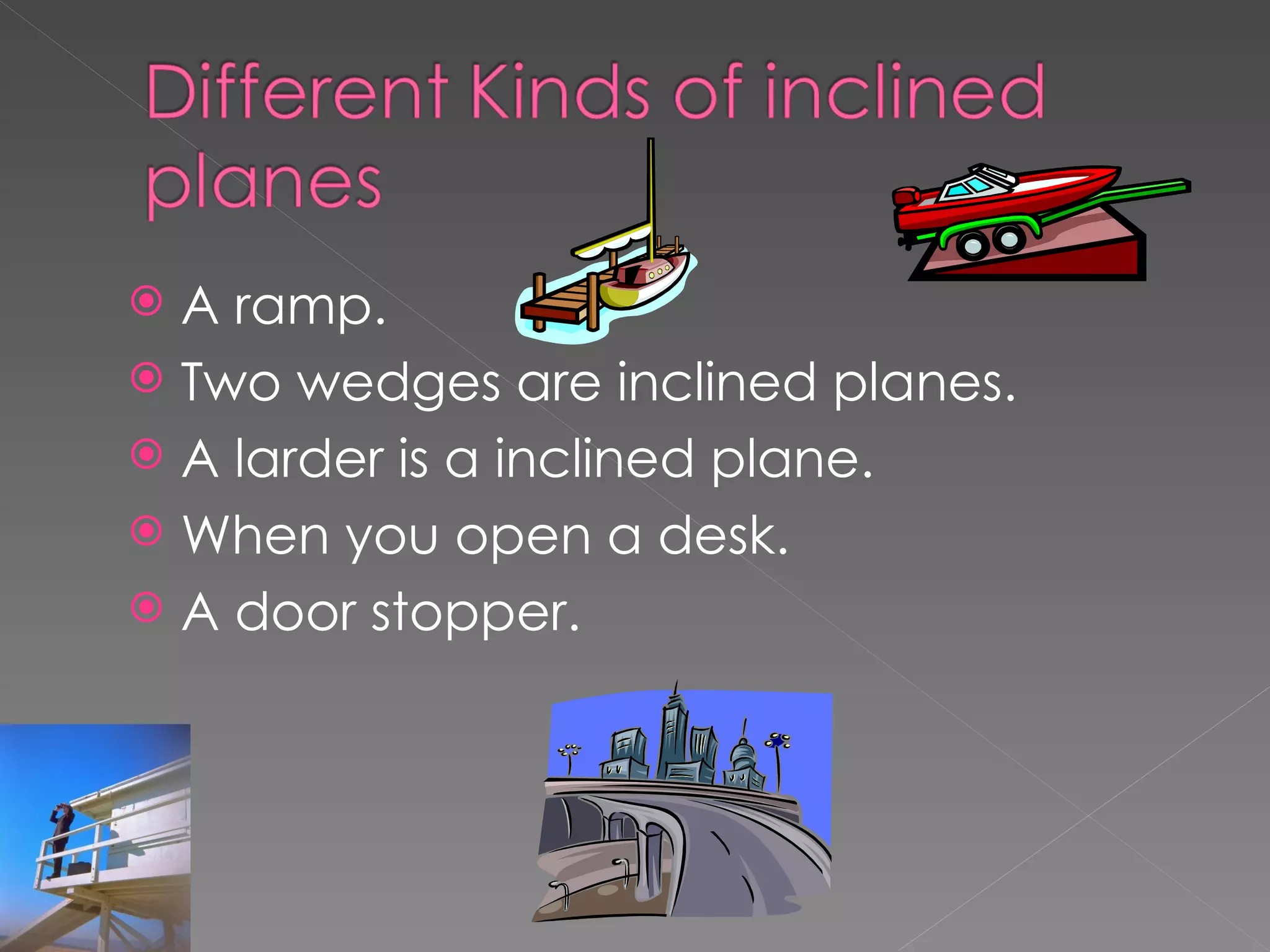 Different Kinds of inclined planes

A ramp.
Two wedges are inclined planes.
A larder is a inclined plane.
When you open a desk.
A door stopper.